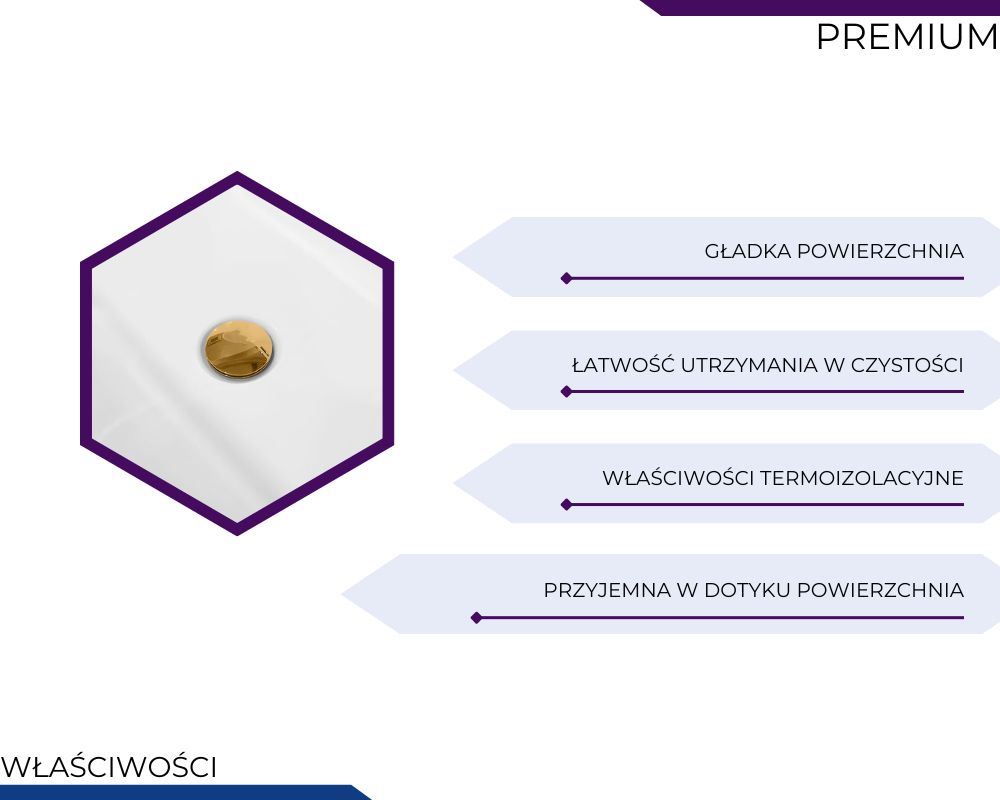 PREMIUM

GŁADKA POWIERZCHNIA

ŁATWOŚĆ UTRZYMANIA W CZYSTOŚCI

WŁAŚCIWOŚCI TERMOIZOLACYJNE

PRZYJEMNA W DOTYKU POWIERZCHNIA

WŁAŚCIWOŚCI